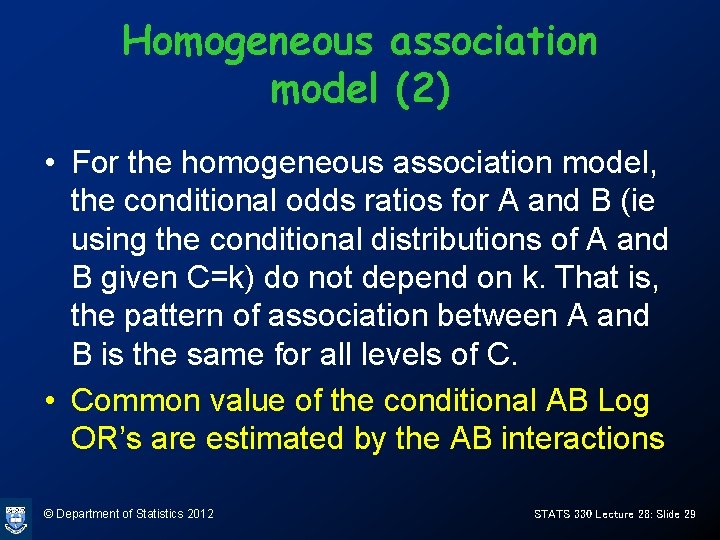 Homogeneous association model (2)

• For the homogeneous association model, the conditional odds ratios for A and B (ie using the conditional distributions of A and B given C=k) do not depend on k. That is, the pattern of association between A and B is the same for all levels of C.

• Common value of the conditional AB Log OR's are estimated by the AB interactions

© Department of Statistics 2012

STATS 330 Lecture 28: Slide 29